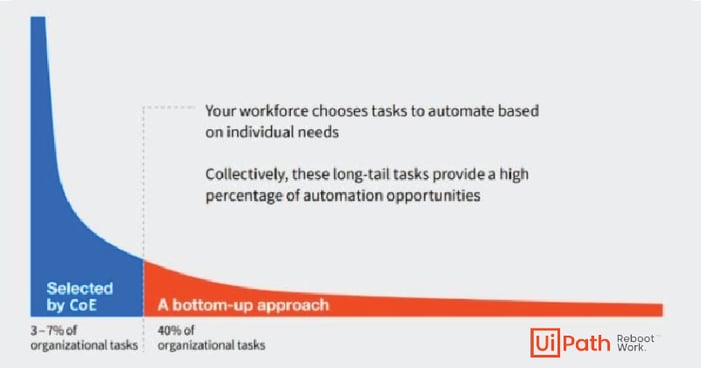 Your workforce chooses tasks to automate based on individual needs

Collectively, these long-tail tasks provide a high percentage of automation opportunities

Selected by CoE

A bottom-up approach

3 – 7% of organizational tasks

40% of organizational tasks

UiPath Reboot Work.